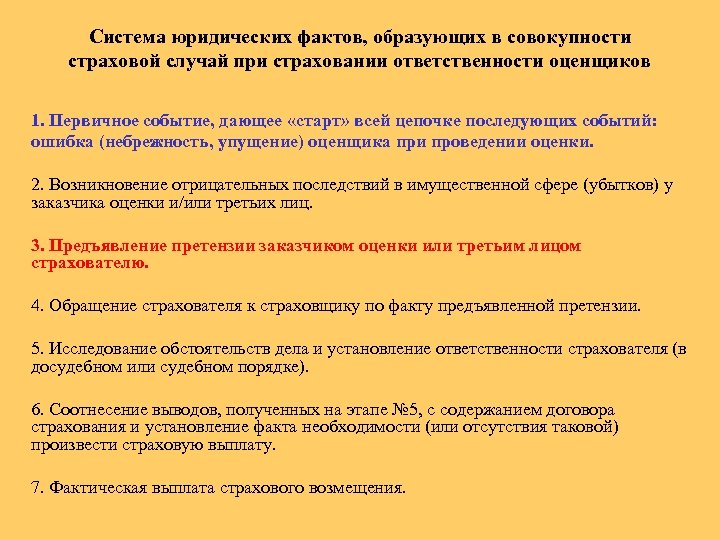 Система юридических фактов, образующих в совокупности страховой случай при страховании ответственности оценщиков

1. Первичное событие, дающее «старт» всей цепочке последующих событий: ошибка (небрежность, упущение) оценщика при проведении оценки.

2. Возникновение отрицательных последствий в имущественной сфере (убытков) у заказчика оценки и/или третьих лиц.

3. Предъявление претензии заказчиком оценки или третьим лицом страхователю.

4. Обращение страхователя к страховщику по факту предъявленной претензии.

5. Исследование обстоятельств дела и установление ответственности страхователя (в досудебном или судебном порядке).

6. Соотнесение выводов, полученных на этапе №5, с содержанием договора страхования и установление факта необходимости (или отсутствия таковой) произвести страховую выплату.

7. Фактическая выплата страхового возмещения.